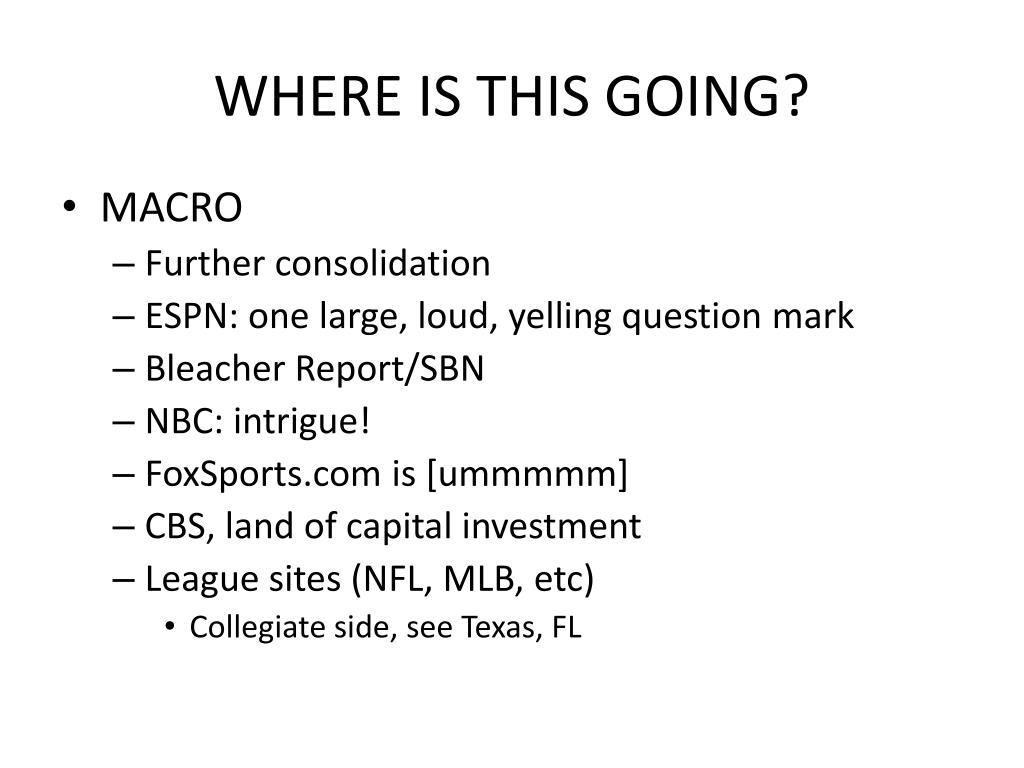 WHERE IS THIS GOING?

• MACRO
– Further consolidation
– ESPN: one large, loud, yelling question mark
– Bleacher Report/SBN
– NBC: intrigue!
– FoxSports.com is [ummmmm]
– CBS, land of capital investment
– League sites (NFL, MLB, etc)
• Collegiate side, see Texas, FL